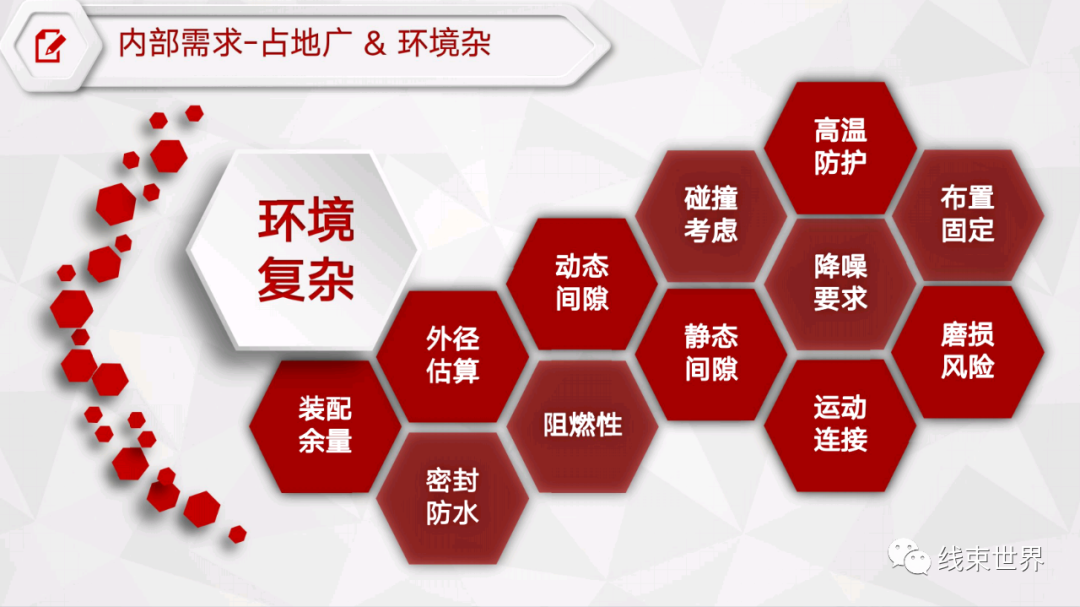 内部需求-占地广 & 环境杂

环境复杂

装配余量

外径估算

密封防水

动态间隙

阻燃性

碰撞考虑

静态间隙

高温防护

降噪要求

运动连接

布置固定

磨损风险

线束世界